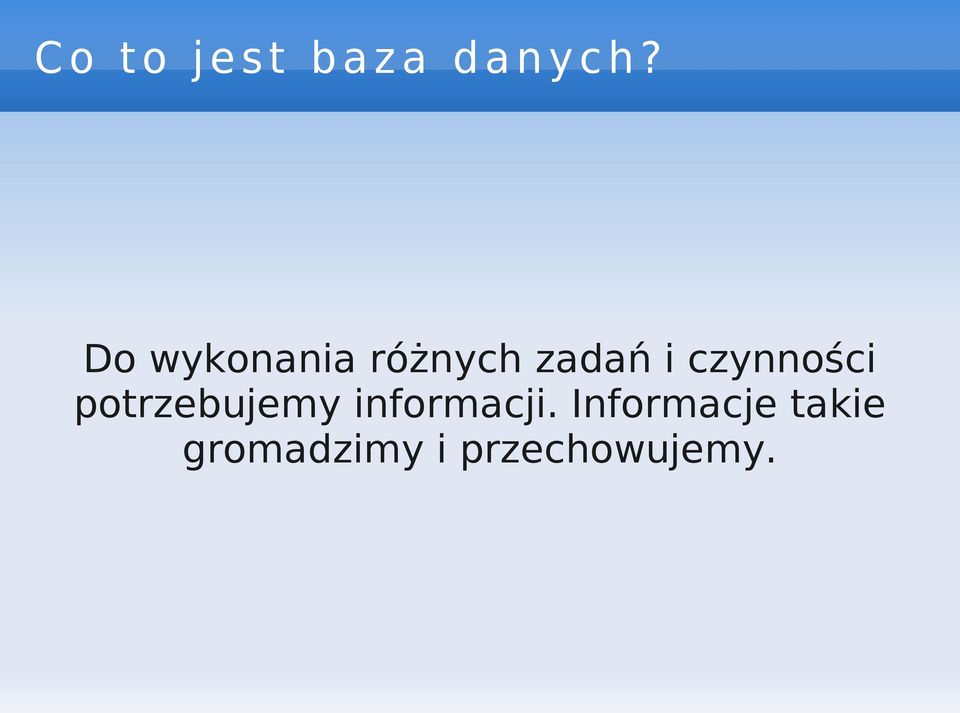 Co to jest baza danych?

Do wykonania różnych zadań i czynności potrzebujemy informacji. Informacje takie gromadzimy i przechowujemy.